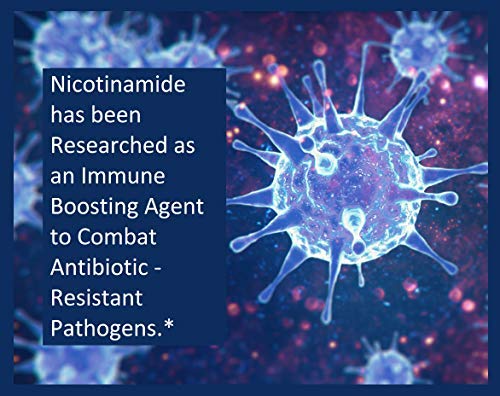 Nicotinamide has been Researched as an Immune Boosting Agent to Combat Antibiotic - Resistant Pathogens.*